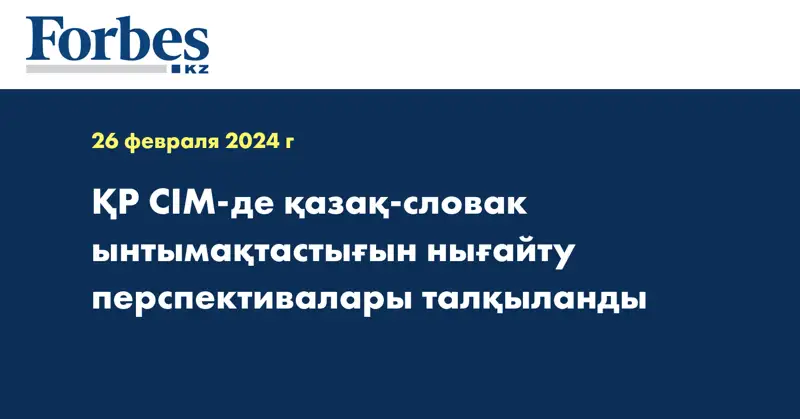 Forbes
KZ

26 февраля 2024 г

ҚР СІМ-де қазақ-словак ынтымақтастығын нығайту перспективалары талқыланды